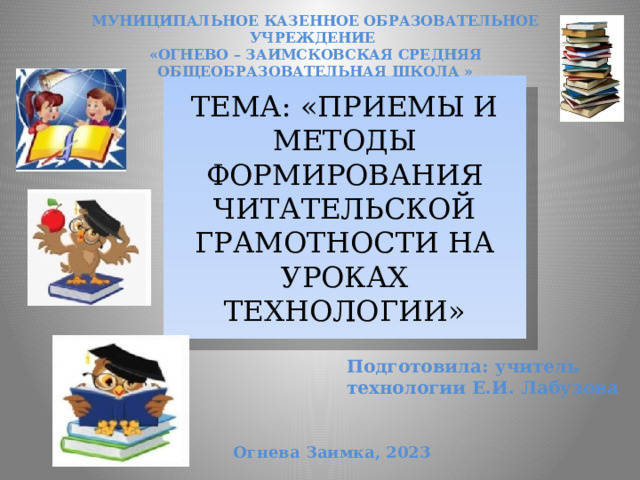 МУНИЦИПАЛЬНОЕ КАЗЕННОЕ ОБРАЗОВАТЕЛЬНОЕ УЧРЕЖДЕНИЕ
«ОГНЕВО – ЗАИМСКОВСКАЯ СРЕДНЯЯ ОБЩЕОБРАЗОВАТЕЛЬНАЯ ШКОЛА »

ТЕМА: «ПРИЕМЫ И МЕТОДЫ ФОРМИРОВАНИЯ ЧИТАТЕЛЬСКОЙ ГРАМОТНОСТИ НА УРОКАХ ТЕХНОЛОГИИ»

Подготовила: учитель технологии Е.И. Лабузова

Огнева Заимка, 2023